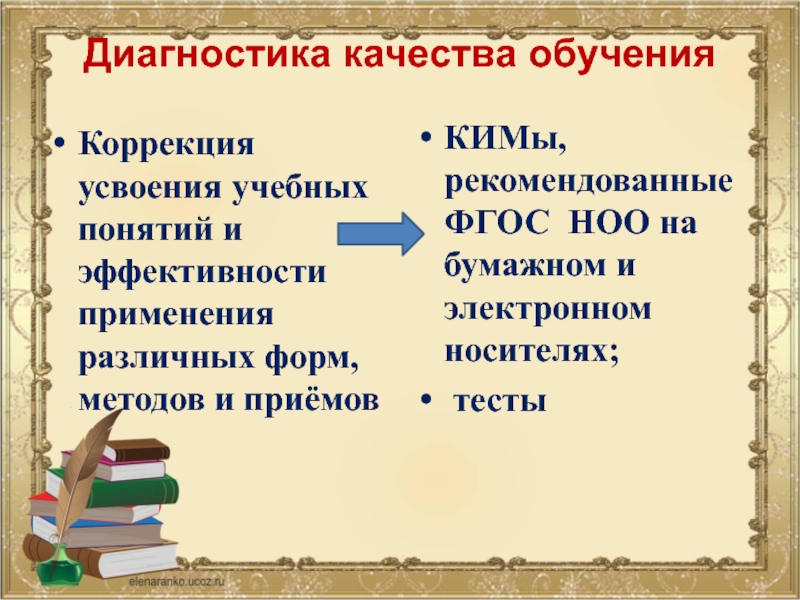 Диагностика качества обучения

• Коррекция усвоения учебных понятий и эффективности применения различных форм, методов и приёмов

• КИМы, рекомендованные ФГОС НОО на бумажном и электронном носителях;

• тесты

elenaranko.ucoz.ru